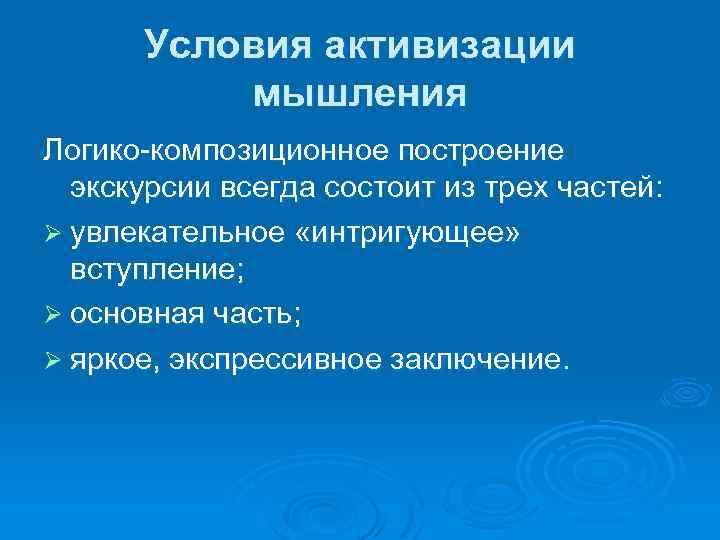 Условия активизации мышления

Логико-композиционное построение экскурсии всегда состоит из трех частей:

➢ увлекательное «интригующее» вступление;

➢ основная часть;

➢ яркое, экспрессивное заключение.